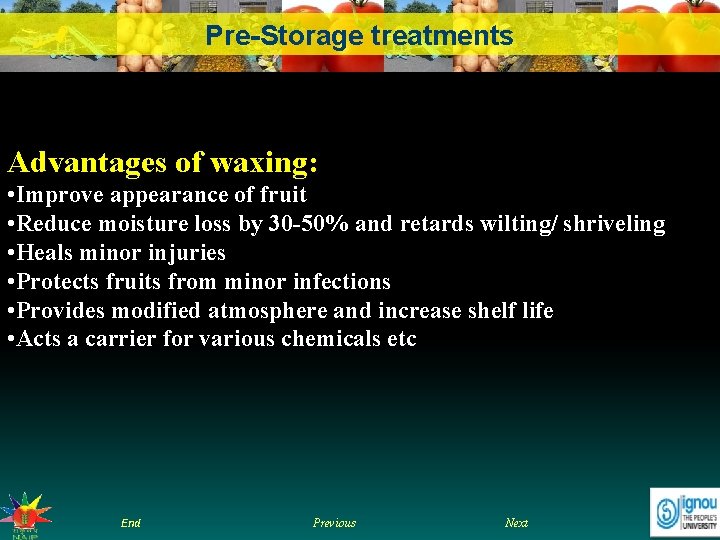 Pre-Storage treatments

Advantages of waxing:
•Improve appearance of fruit
•Reduce moisture loss by 30-50% and retards wilting/ shriveling
•Heals minor injuries
•Protects fruits from minor infections
•Provides modified atmosphere and increase shelf life
•Acts a carrier for various chemicals etc

End Previous Next

ignou THE PEOPLE'S UNIVERSITY